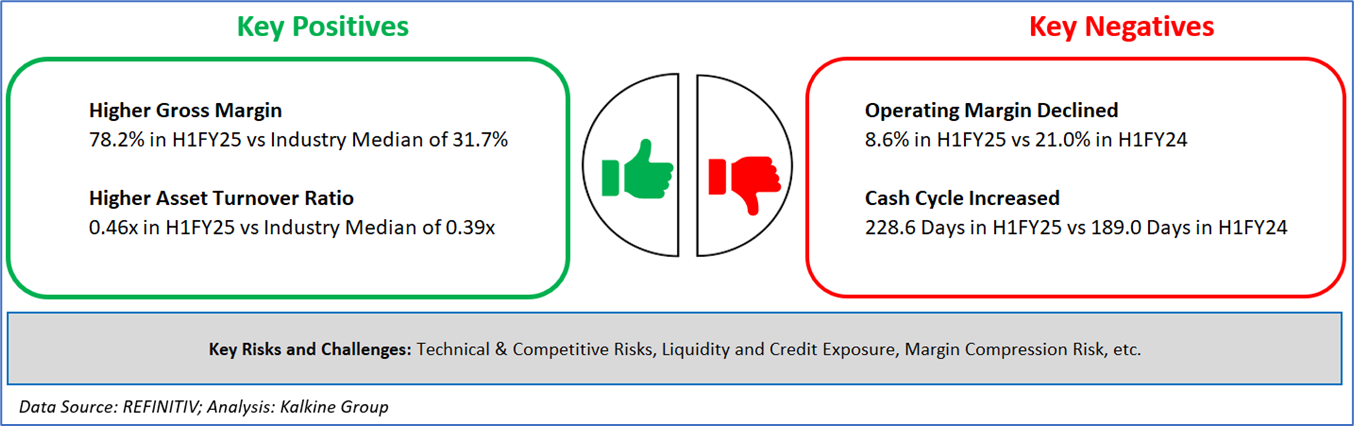 Key Positives

Higher Gross Margin
78.2% in H1FY25 vs Industry Median of 31.7%

Higher Asset Turnover Ratio
0.46x in H1FY25 vs Industry Median of 0.39x

Key Negatives

Operating Margin Declined
8.6% in H1FY25 vs 21.0% in H1FY24

Cash Cycle Increased
228.6 Days in H1FY25 vs 189.0 Days in H1FY24

Key Risks and Challenges: Technical & Competitive Risks, Liquidity and Credit Exposure, Margin Compression Risk, etc.

Data Source: REFINITIV; Analysis: Kalkine Group